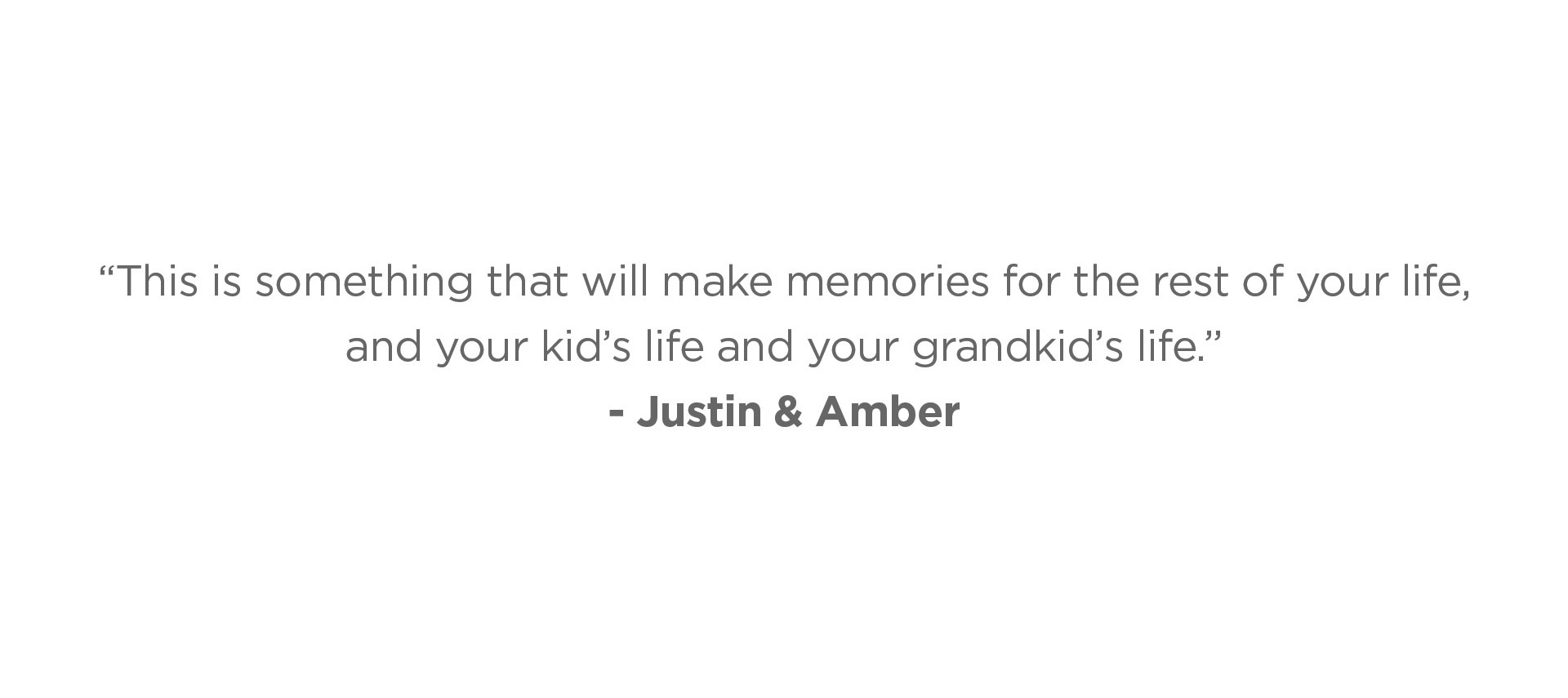 “This is something that will make memories for the rest of your life, and your kid’s life and your grandkid’s life.”

- Justin & Amber